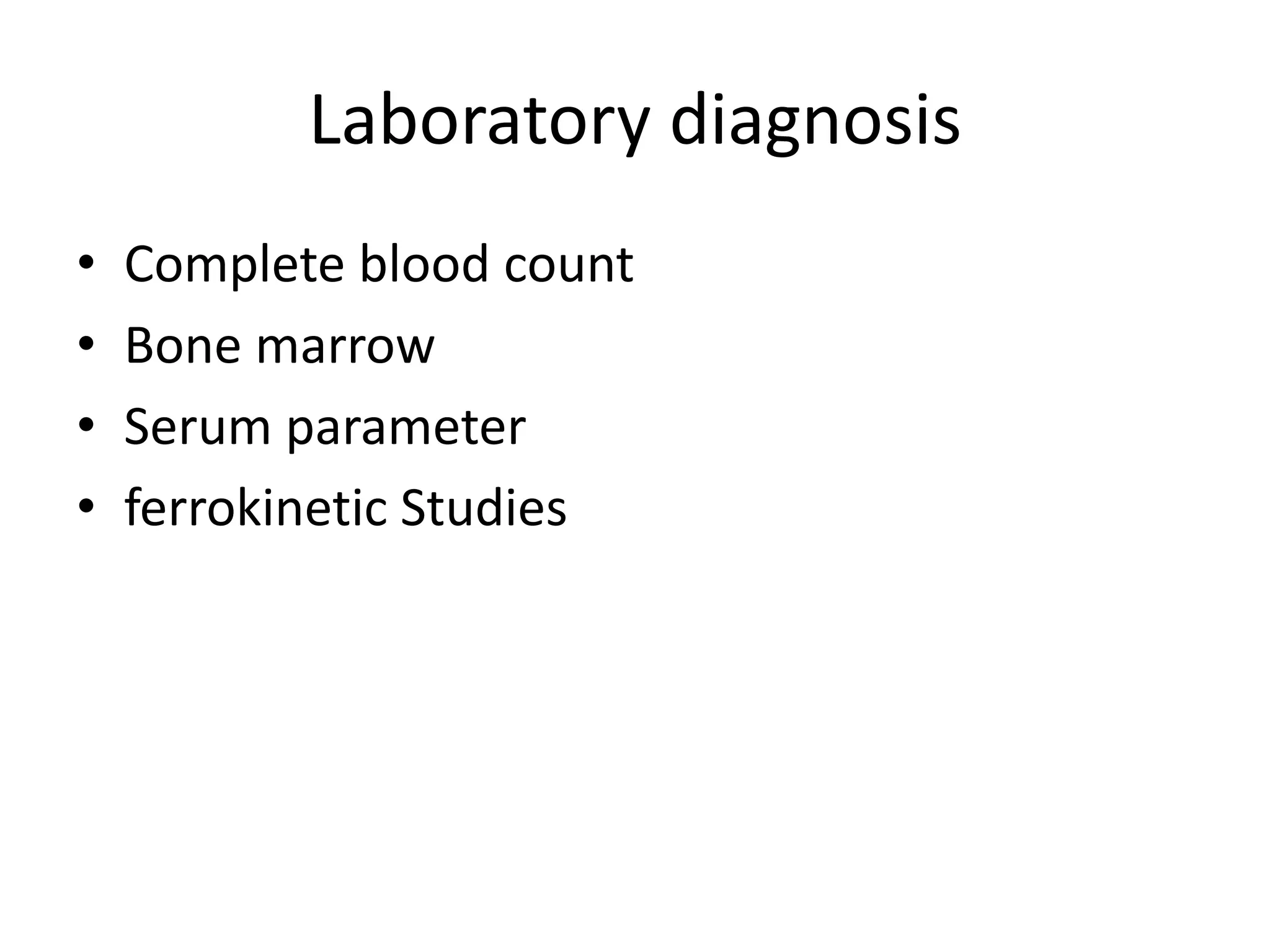 Laboratory diagnosis

• Complete blood count
• Bone marrow
• Serum parameter
• ferrokinetic Studies